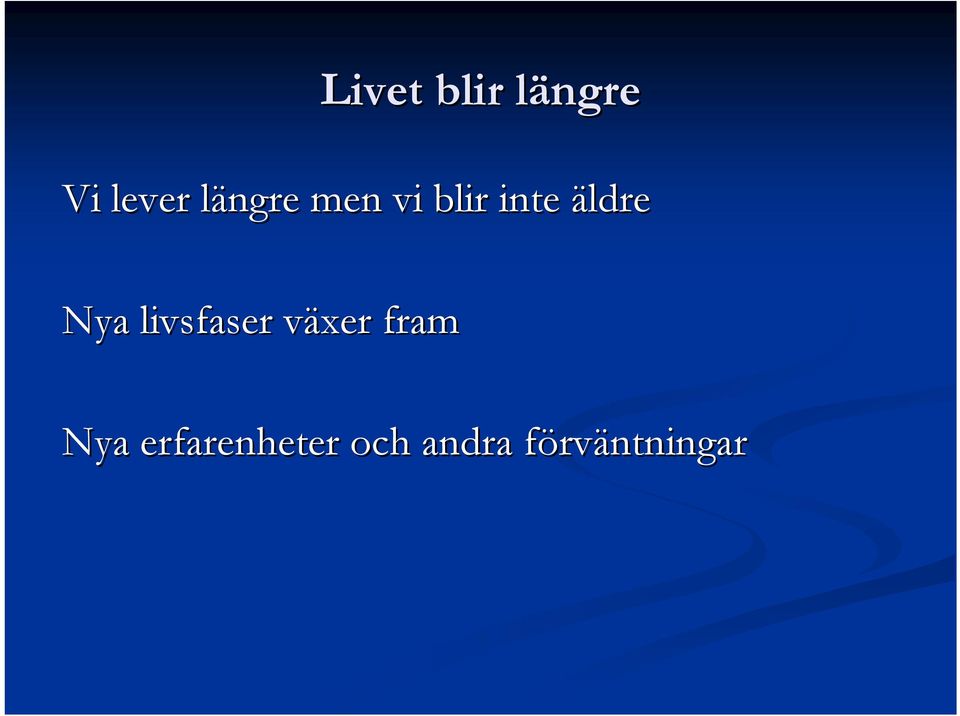 Livet blir längre

Vi lever längre men vi blir inte äldre

Nya livsfaser växer fram

Nya erfarenheter och andra förväntningar